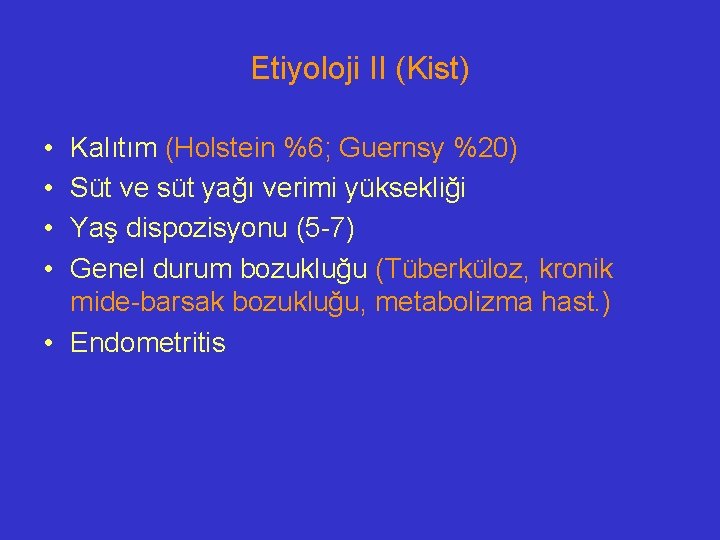 Etiyoloji II (Kist)

• Kalıtım (Holstein %6; Guernsy %20)
• Süt ve süt yağı verimi yüksekliği
• Yaş dispozisyonu (5-7)
• Genel durum bozukluğu (Tüberküloz, kronik mide-barsak bozukluğu, metabolizma hast.)
• Endometritis